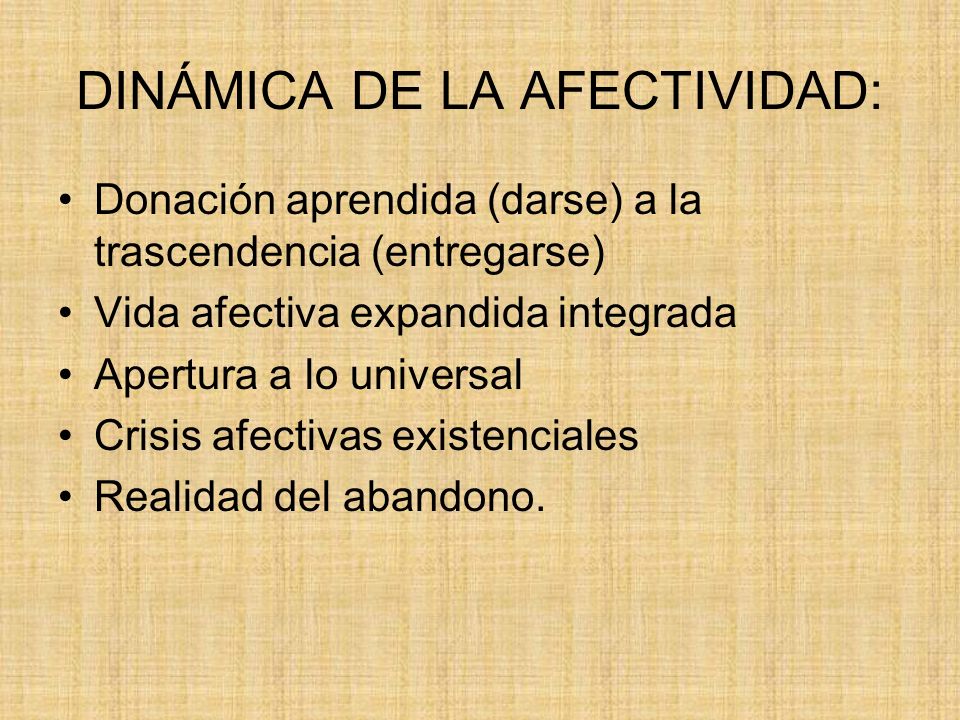 DINÁMICA DE LA AFECTIVIDAD:

• Donación aprendida (darse) a la trascendencia (entregarse)
• Vida afectiva expandida integrada
• Apertura a lo universal
• Crisis afectivas existenciales
• Realidad del abandono.